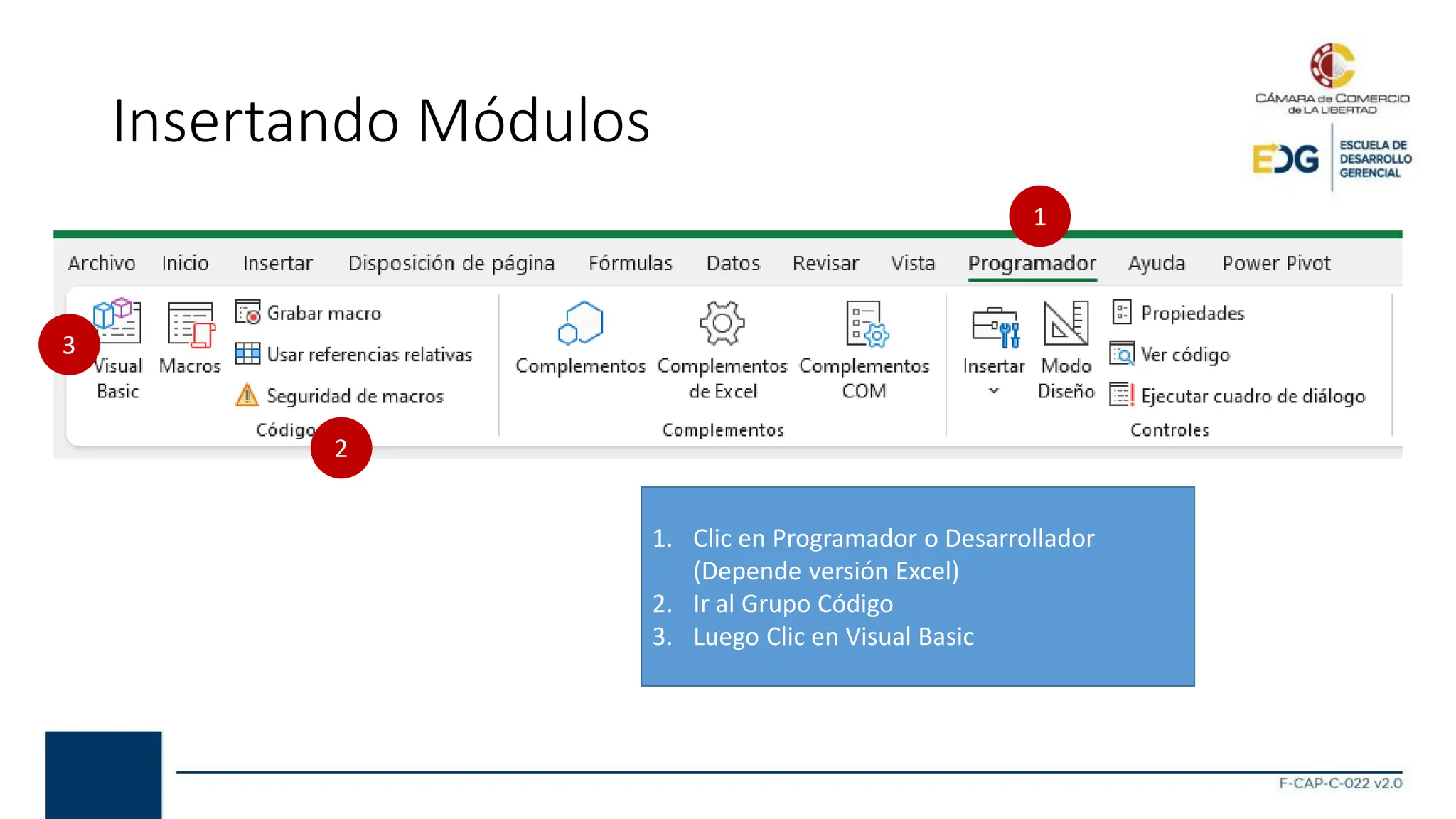 Insertando Módulos

CÁMARA de COMERCIO de LA LIBERTAD

EDG ESCUELA DE DESARROLLO GERENCIAL

1

Archivo Inicio Insertar Disposición de página Fórmulas Datos Revisar Vista Programador Ayuda Power Pivot

3

Visual Basic Macros Grabar macro Usar referencias relativas Seguridad de macros Código

2

Complementos Complementos de Excel Complementos COM Complementos

Insertar Modo Diseño Propiedades Ver código Ejecutar cuadro de diálogo Controles

1. Clic en Programador o Desarrollador (Depende versión Excel)
2. Ir al Grupo Código
3. Luego Clic en Visual Basic

F-CAP-C-022 v2.0